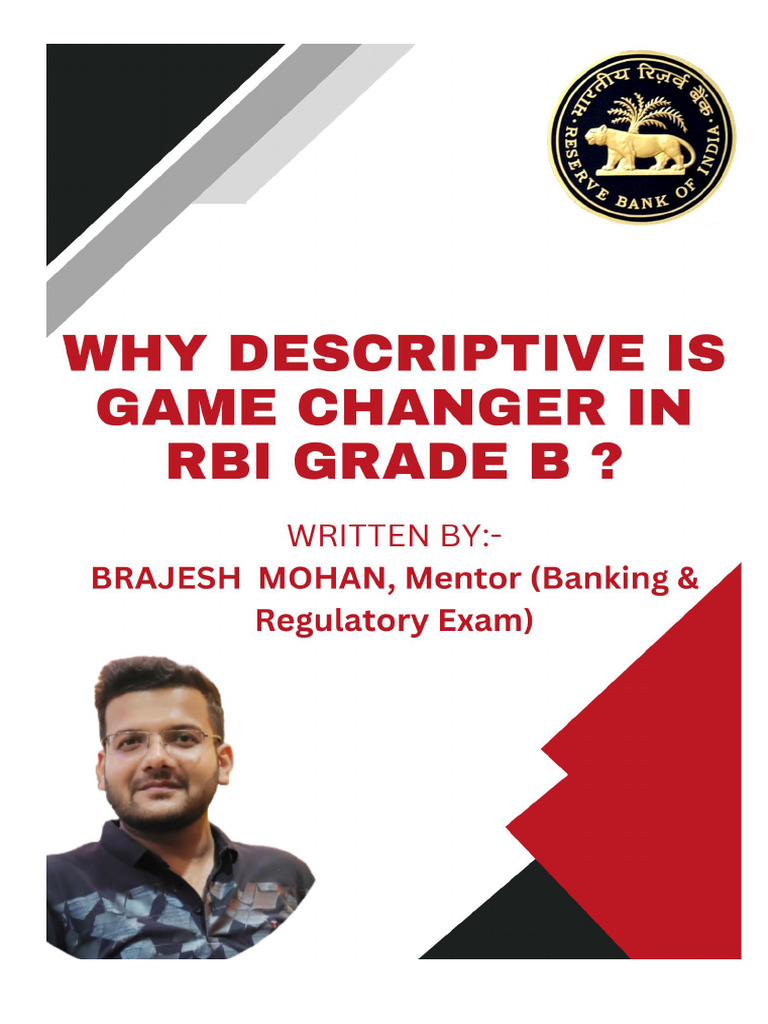 भारतीय रिज़र्व बैंक
RESERVE BANK OF INDIA

WHY DESCRIPTIVE IS GAME CHANGER IN RBI GRADE B ?

WRITTEN BY:-
BRAJESH MOHAN, Mentor (Banking & Regulatory Exam)